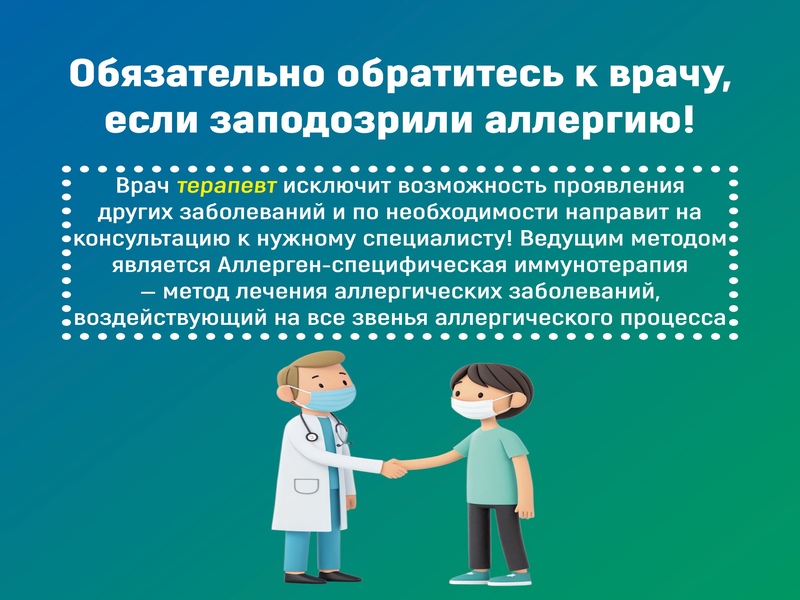 Обязательно обратитесь к врачу, если заподозрили аллергию!

Врач терапевт исключит возможность проявления других заболеваний и по необходимости направит на консультацию к нужному специалисту! Ведущим методом является Аллерген-специфическая иммунотерапия — метод лечения аллергических заболеваний, воздействующий на все звенья аллергического процесса